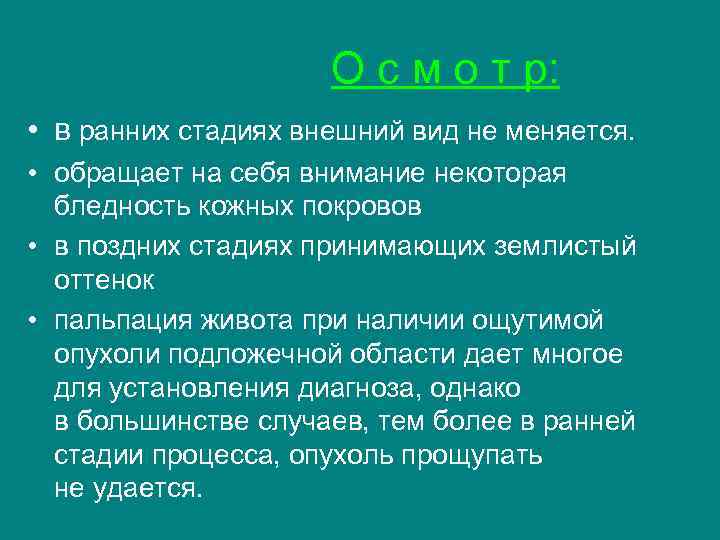 О с м о т р:

• в ранних стадиях внешний вид не меняется.
• обращает на себя внимание некоторая бледность кожных покровов
• в поздних стадиях принимающих землистый оттенок
• пальпация живота при наличии ощутимой опухоли подложечной области дает многое для установления диагноза, однако в большинстве случаев, тем более в ранней стадии процесса, опухоль прощупать не удается.